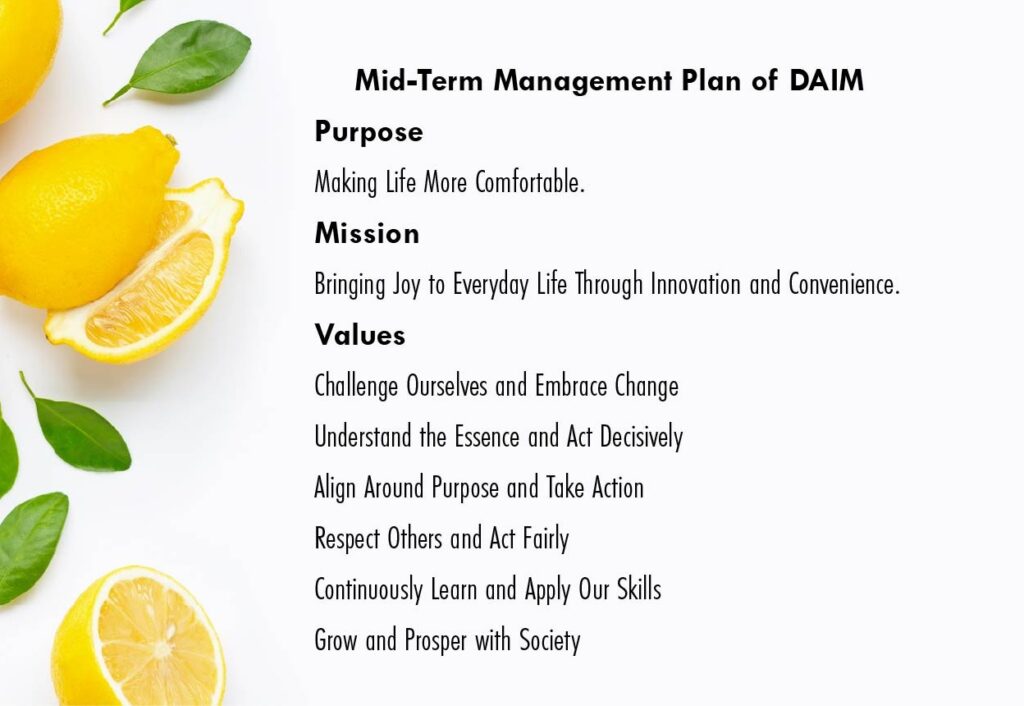 Mid-Term Management Plan of DAIM

Purpose

Making Life More Comfortable.

Mission

Bringing Joy to Everyday Life Through Innovation and Convenience.

Values

Challenge Ourselves and Embrace Change

Understand the Essence and Act Decisively

Align Around Purpose and Take Action

Respect Others and Act Fairly

Continuously Learn and Apply Our Skills

Grow and Prosper with Society